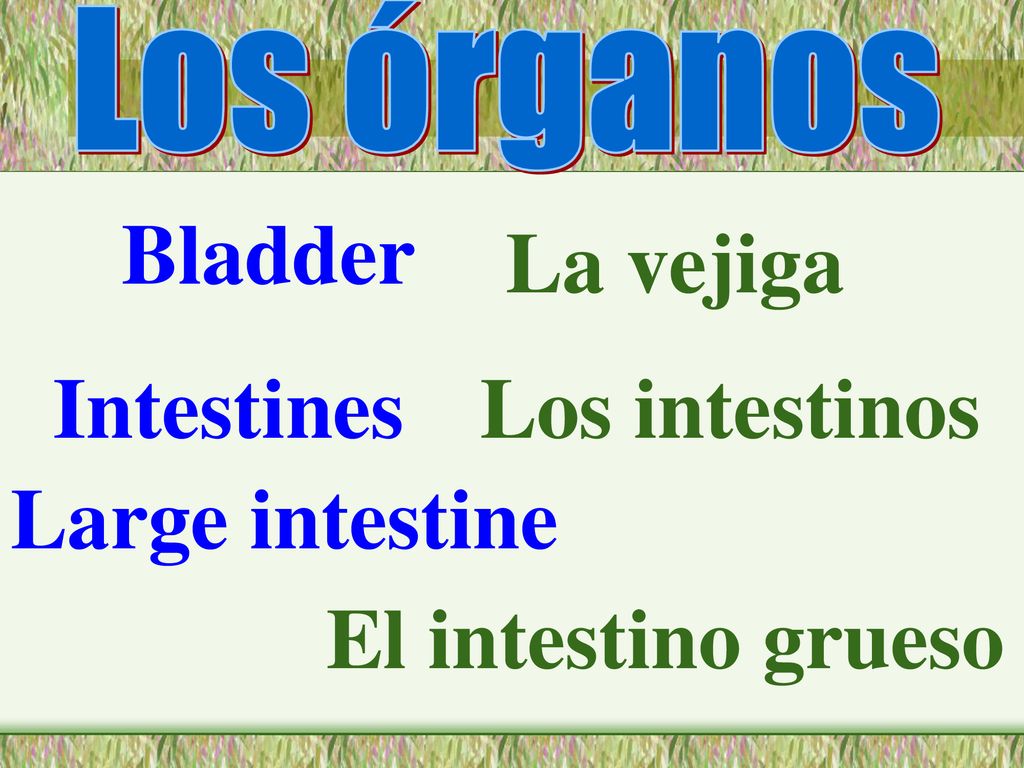 Los órganos

Bladder La vejiga

Intestines Los intestinos

Large intestine

El intestino grueso